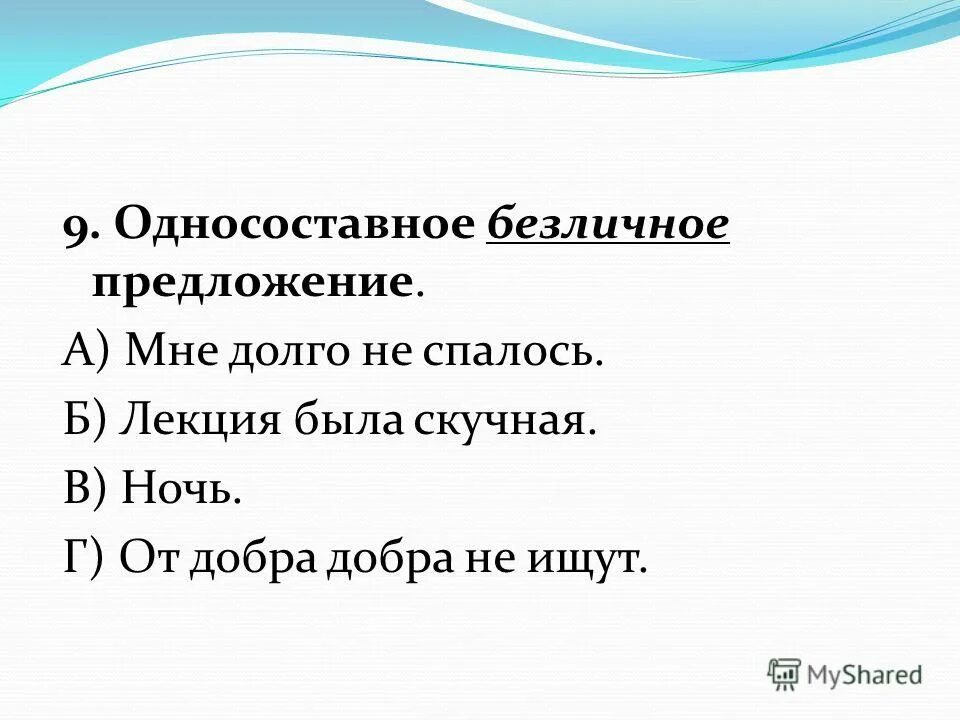 9. Односоставное безличное предложение.

А) Мне долго не спалось.

Б) Лекция была скучная.

В) Ночь.

Г) От добра добра не ищут.

MyShared